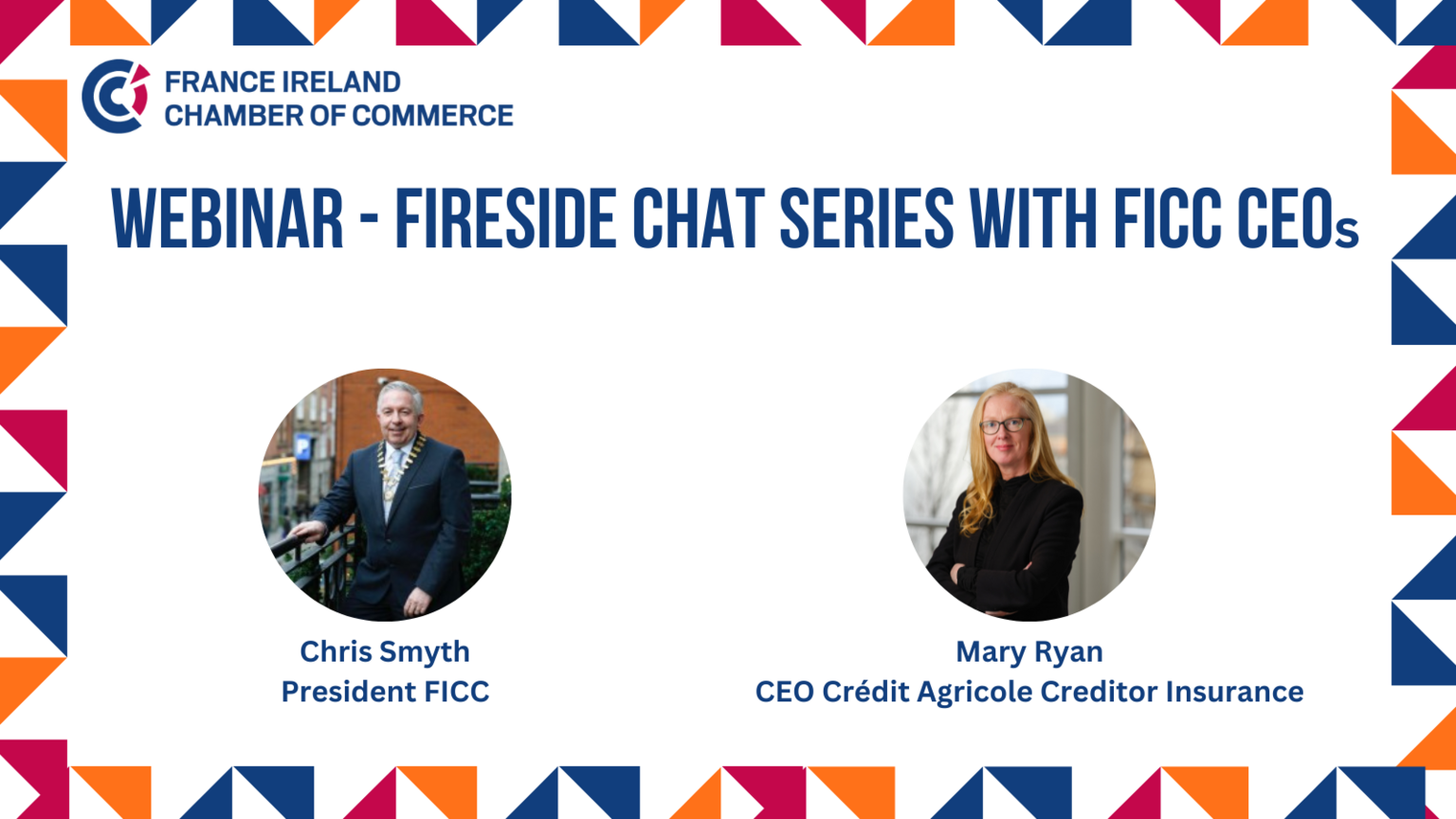 FRANCE IRELAND
CHAMBER OF COMMERCE

WEBINAR - FIRESIDE CHAT SERIES WITH FICC CEOs

Chris Smyth
President FICC

Mary Ryan
CEO Crédit Agricole Creditor Insurance